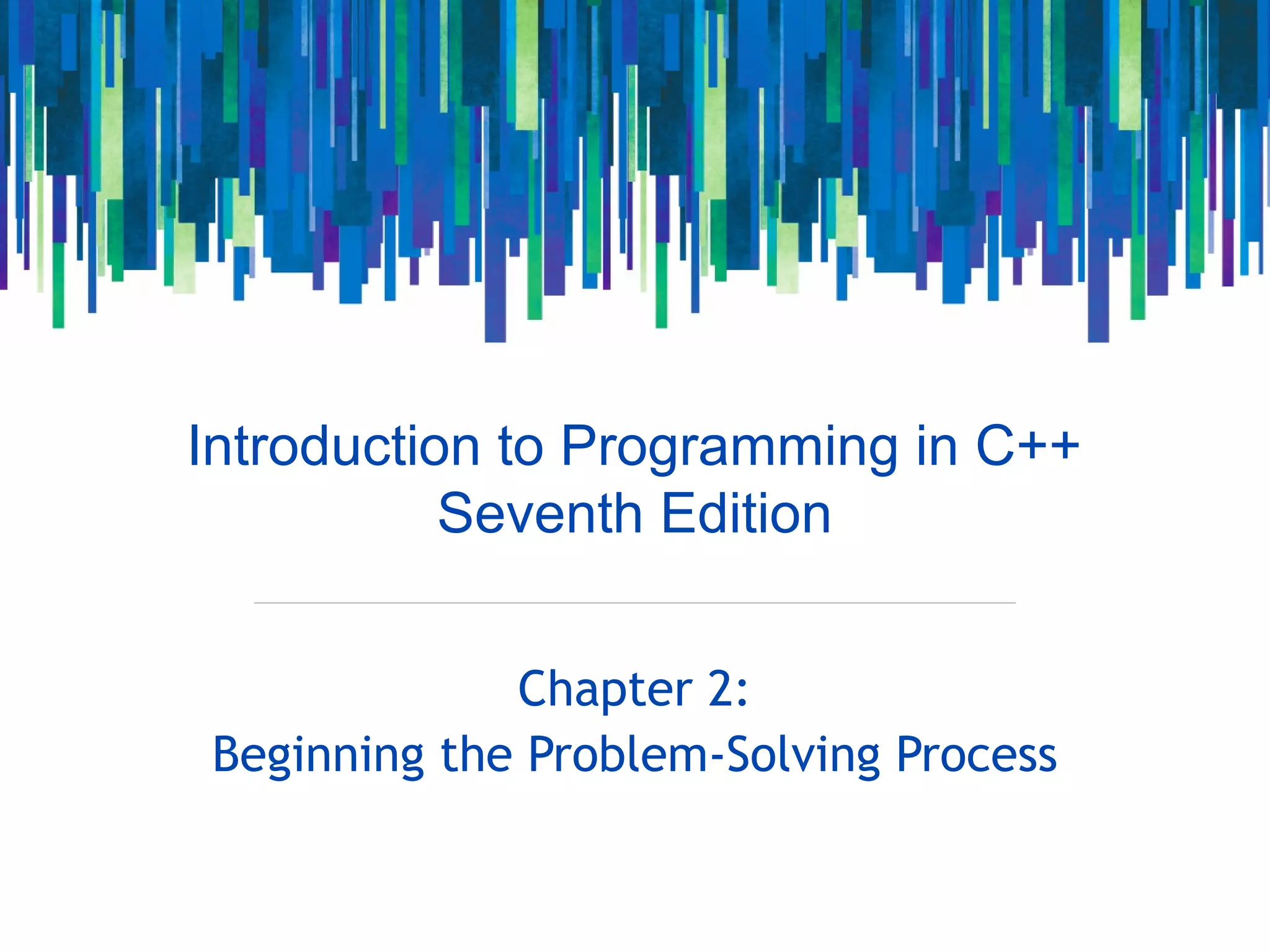 Introduction to Programming in C++
Seventh Edition

Chapter 2:
Beginning the Problem-Solving Process